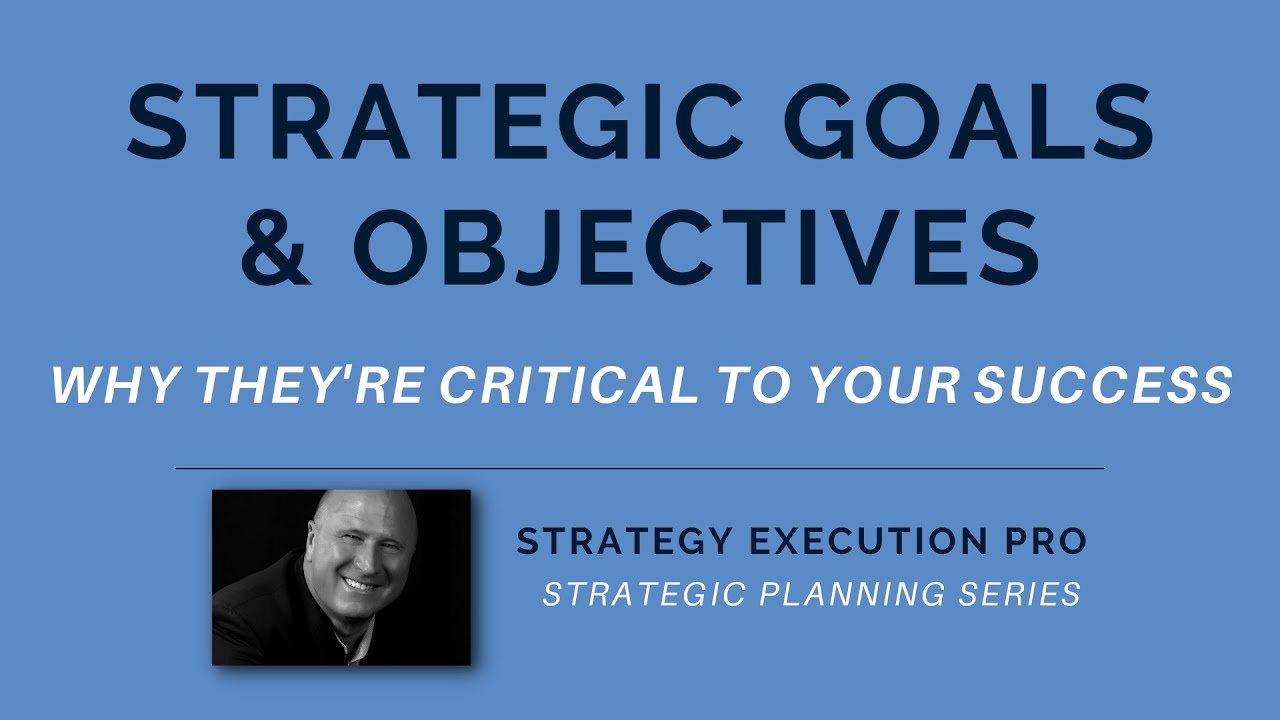 STRATEGIC GOALS & OBJECTIVES

WHY THEY'RE CRITICAL TO YOUR SUCCESS

STRATEGY EXECUTION PRO
STRATEGIC PLANNING SERIES